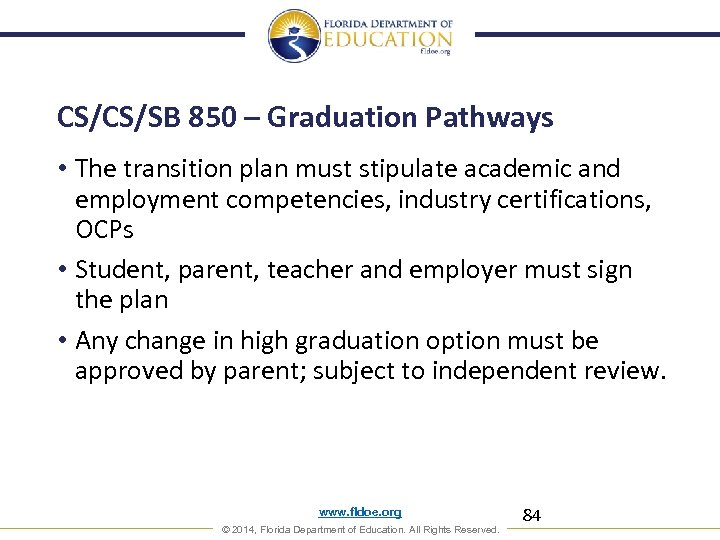 FLORIDA DEPARTMENT OF
EDUCATION
fldoe.org

CS/CS/SB 850 – Graduation Pathways

• The transition plan must stipulate academic and employment competencies, industry certifications, OCPs

• Student, parent, teacher and employer must sign the plan

• Any change in high graduation option must be approved by parent; subject to independent review.

www.fldoe.org

84

© 2014, Florida Department of Education. All Rights Reserved.